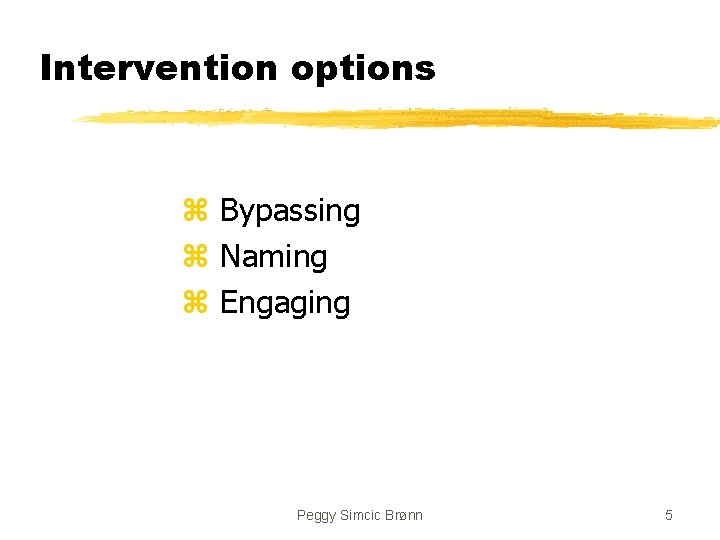 Intervention options

⌘ Bypassing
⌘ Naming
⌘ Engaging

Peggy Simcic Brønn

5